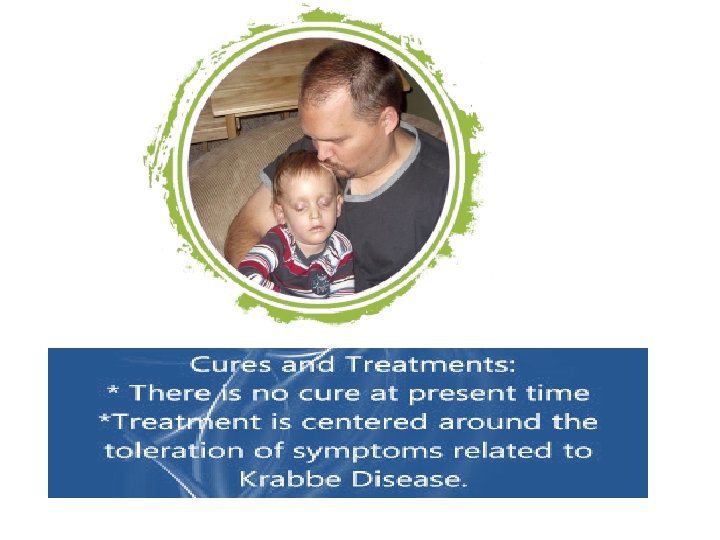 Cures and Treatments:
* There is no cure at present time
*Treatment is centered around the toleration of symptoms related to Krabbe Disease.